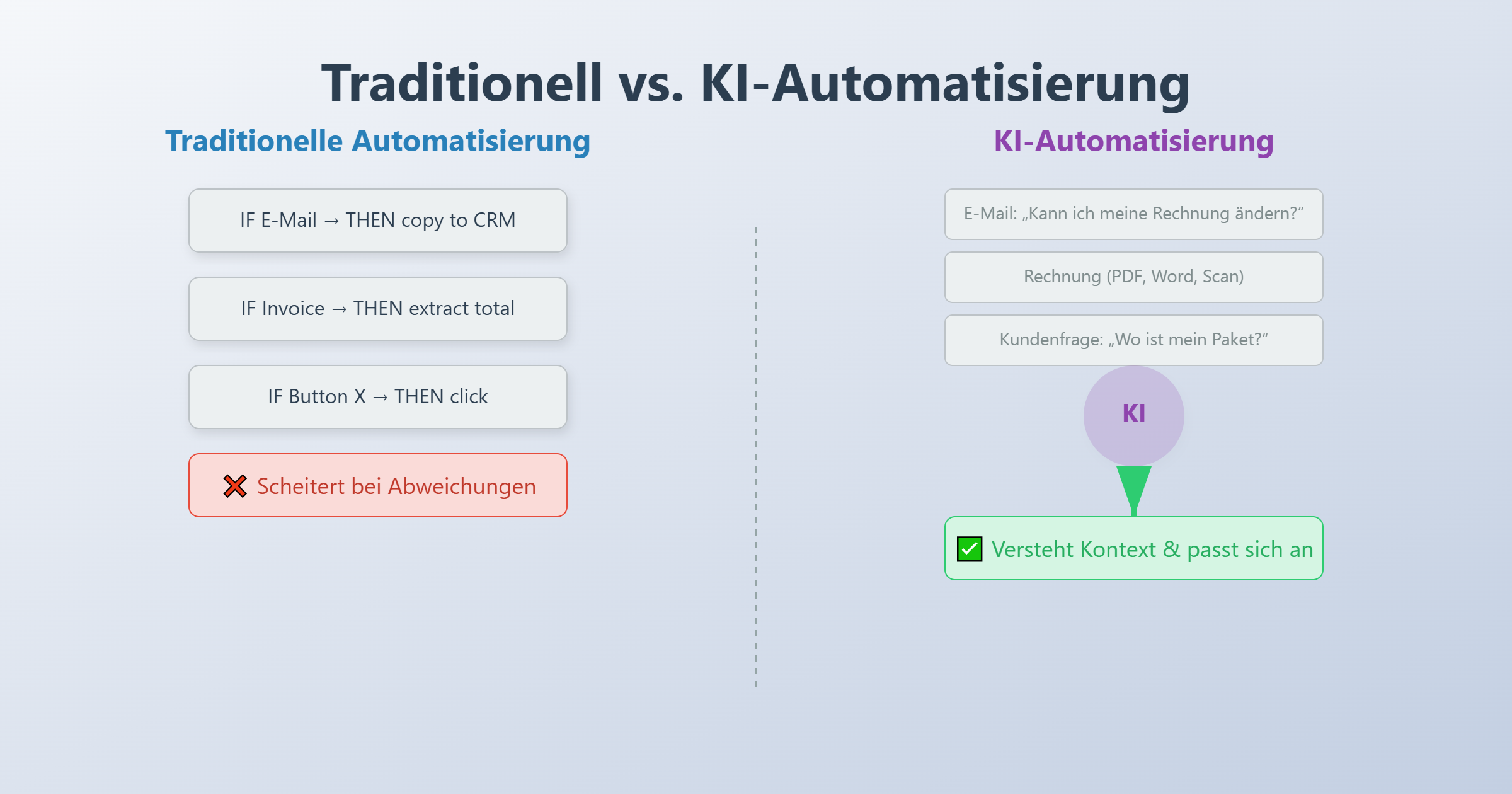 Traditionell vs. KI-Automatisierung

Traditionelle Automatisierung

IF E-Mail → THEN copy to CRM

IF Invoice → THEN extract total

IF Button X → THEN click

❌ Scheitert bei Abweichungen

KI-Automatisierung

E-Mail: „Kann ich meine Rechnung ändern?“

Rechnung (PDF, Word, Scan)

Kundenfrage: „Wo ist mein Paket?“

KI

✅ Versteht Kontext & passt sich an